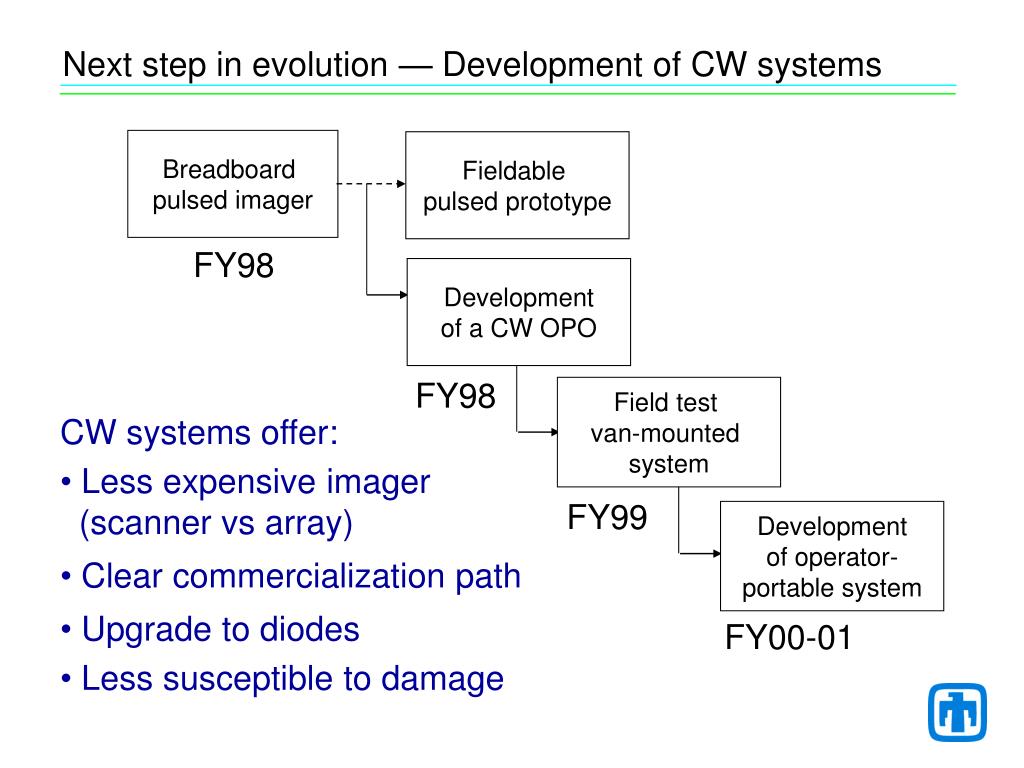 Next step in evolution — Development of CW systems

Breadboard pulsed imager

FY98

Fieldable pulsed prototype

Development of a CW OPO

FY98

Field test van-mounted system

FY99

Development of operator-portable system

FY00-01

CW systems offer:

• Less expensive imager (scanner vs array)

• Clear commercialization path

• Upgrade to diodes

• Less susceptible to damage